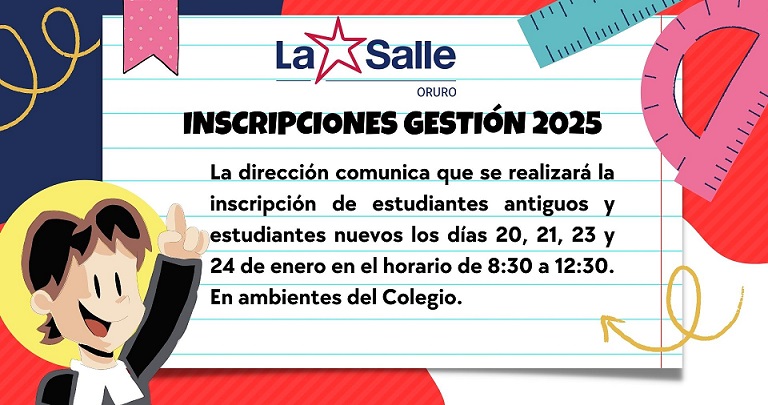 La Salle
ORURO

INSCRIPCIONES GESTIÓN 2025

La dirección comunica que se realizará la inscripción de estudiantes antiguos y estudiantes nuevos los días 20, 21, 23 y 24 de enero en el horario de 8:30 a 12:30. En ambientes del Colegio.